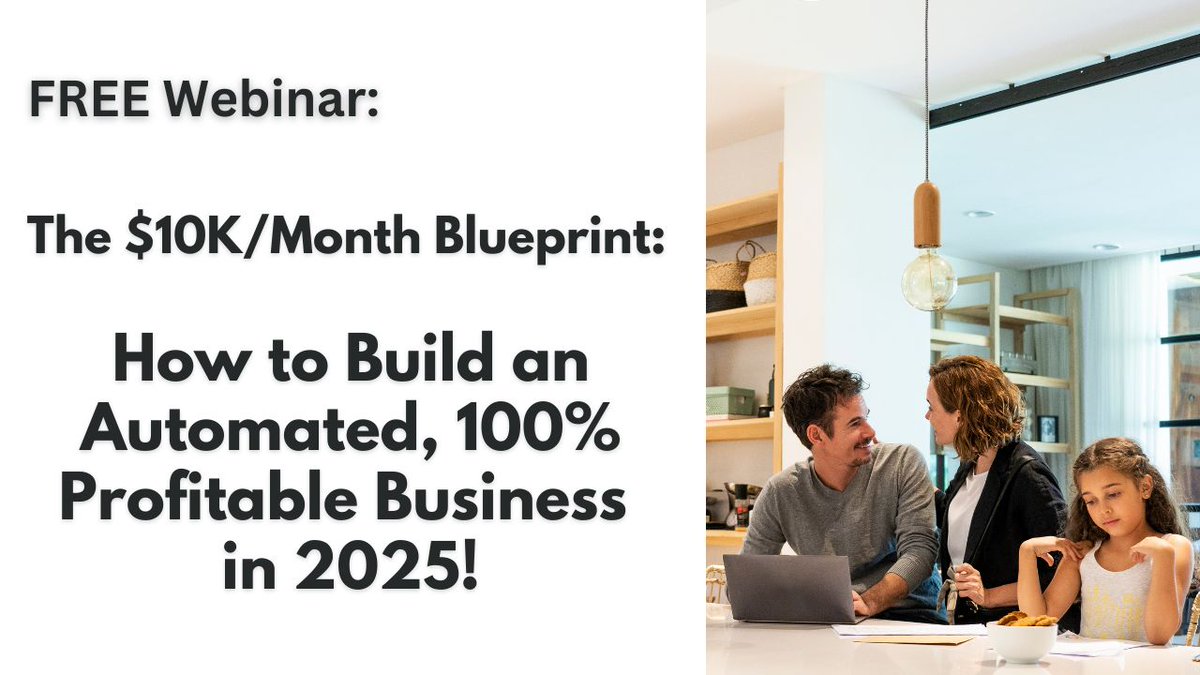 FREE Webinar:

The \$10K/Month Blueprint:

How to Build an Automated, 100% Profitable Business in 2025!